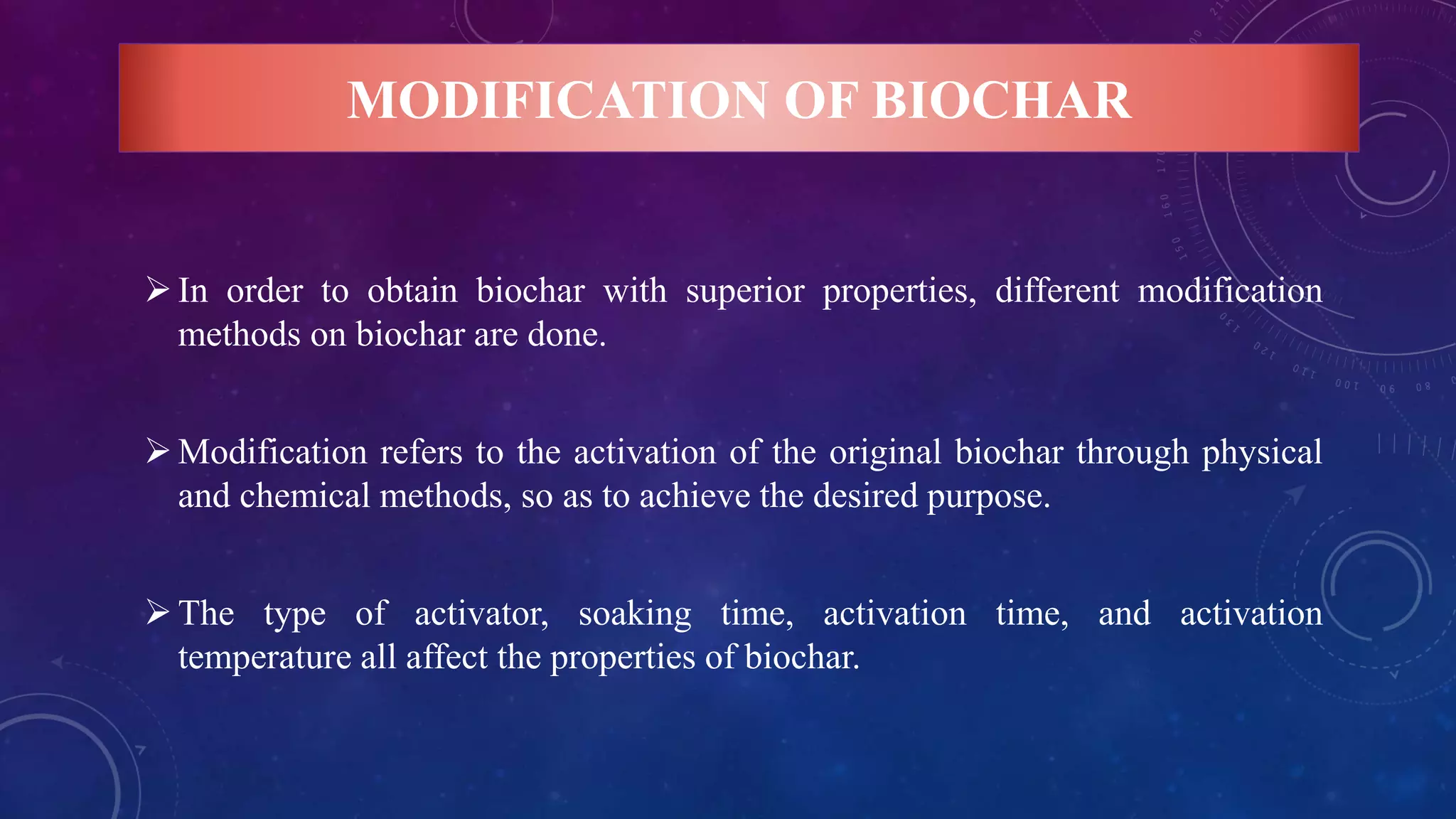 MODIFICATION OF BIOCHAR

➢ In order to obtain biochar with superior properties, different modification methods on biochar are done.

➢ Modification refers to the activation of the original biochar through physical and chemical methods, so as to achieve the desired purpose.

➢ The type of activator, soaking time, activation time, and activation temperature all affect the properties of biochar.